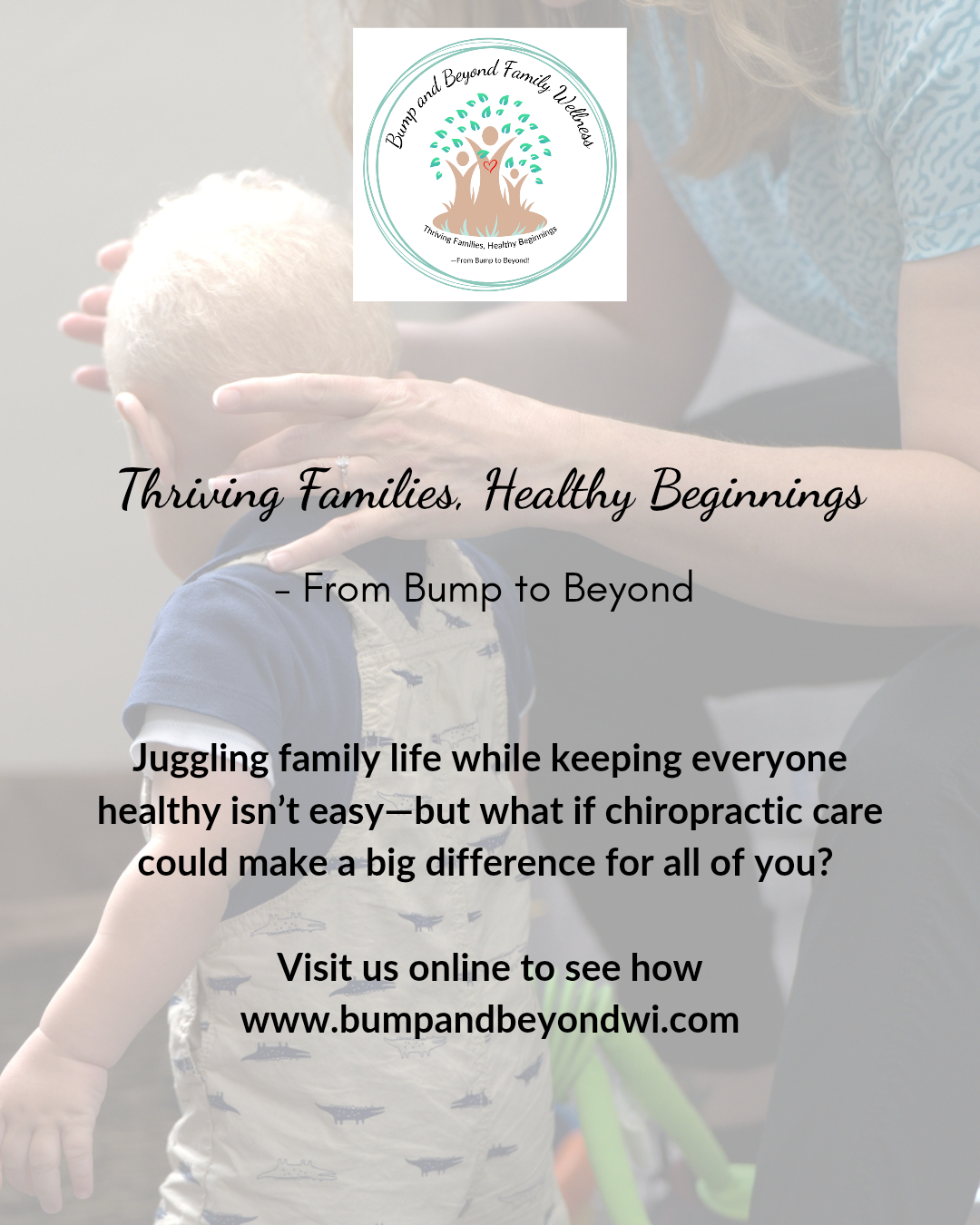 Bump and Beyond Family Wellness

Thriving Families, Healthy Beginnings

—From Bump to Beyond!

Thriving Families, Healthy Beginnings

- From Bump to Beyond

Juggling family life while keeping everyone healthy isn't easy—but what if chiropractic care could make a big difference for all of you?

Visit us online to see how
www.bumpandbeyondwi.com